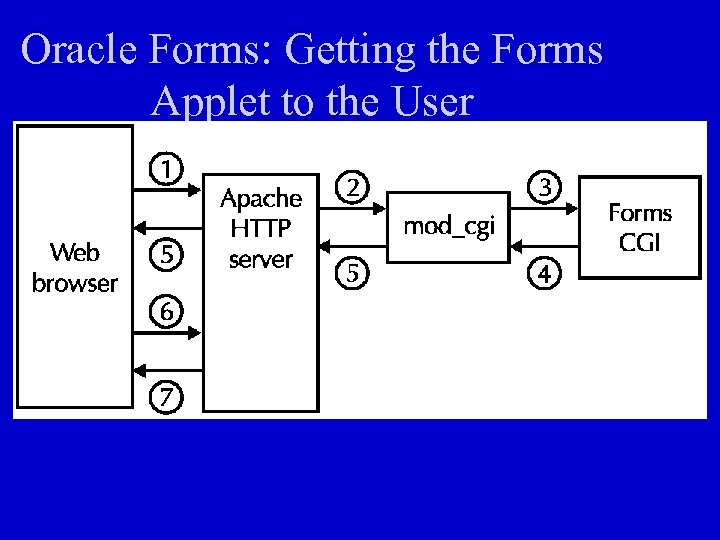 Oracle Forms: Getting the Forms Applet to the User

Web browser

1

5

6

7

Apache HTTP server

2

5

mod_cgi

3

4

Forms CGI